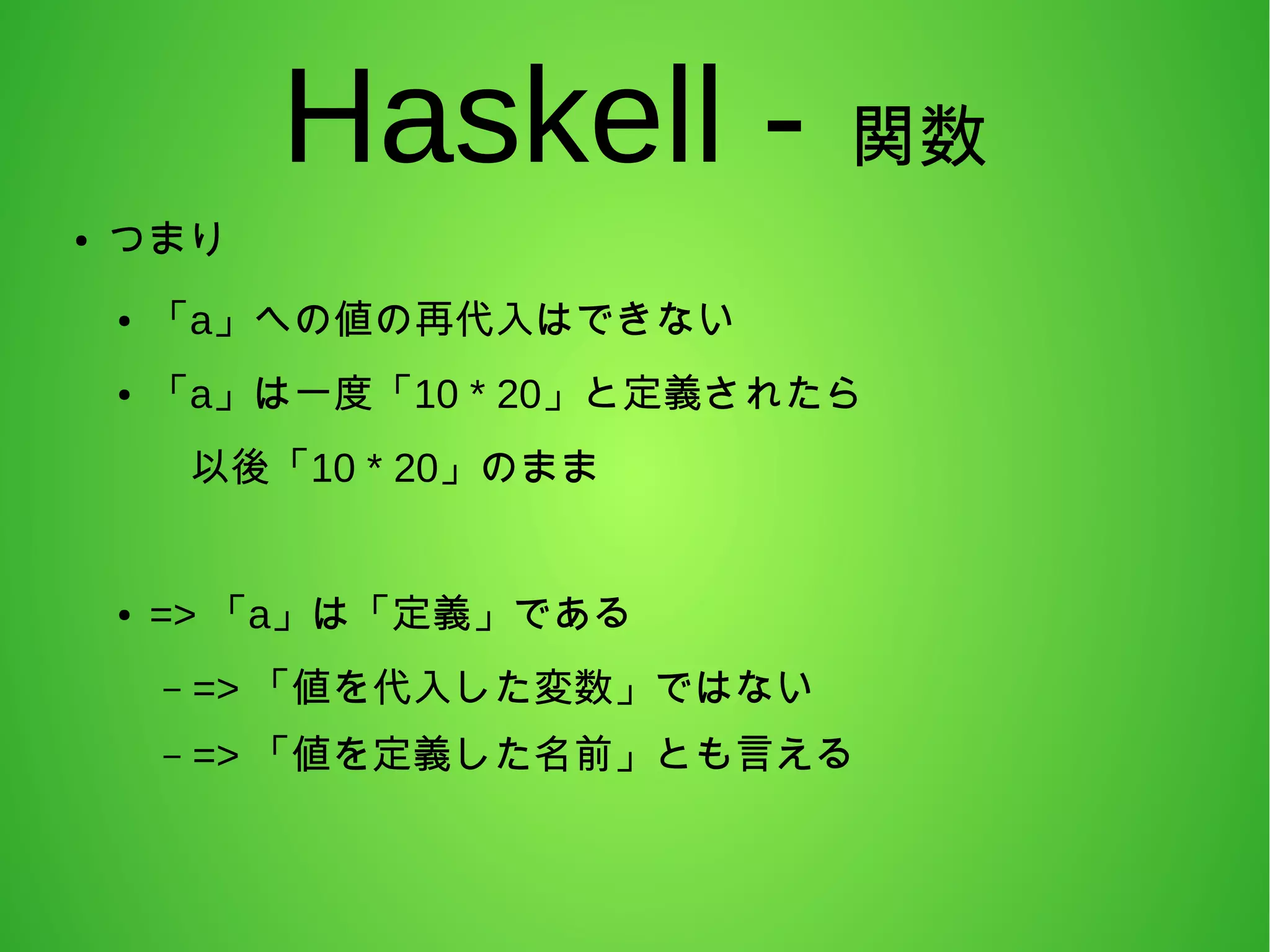 Haskell - 関数

• つまり

• 「a」への値の再代入はできない

• 「a」は一度「10 * 20」と定義されたら 以後「10 * 20」のまま

• => 「a」は「定義」である

– => 「値を代入した変数」ではない

– => 「値を定義した名前」とも言える